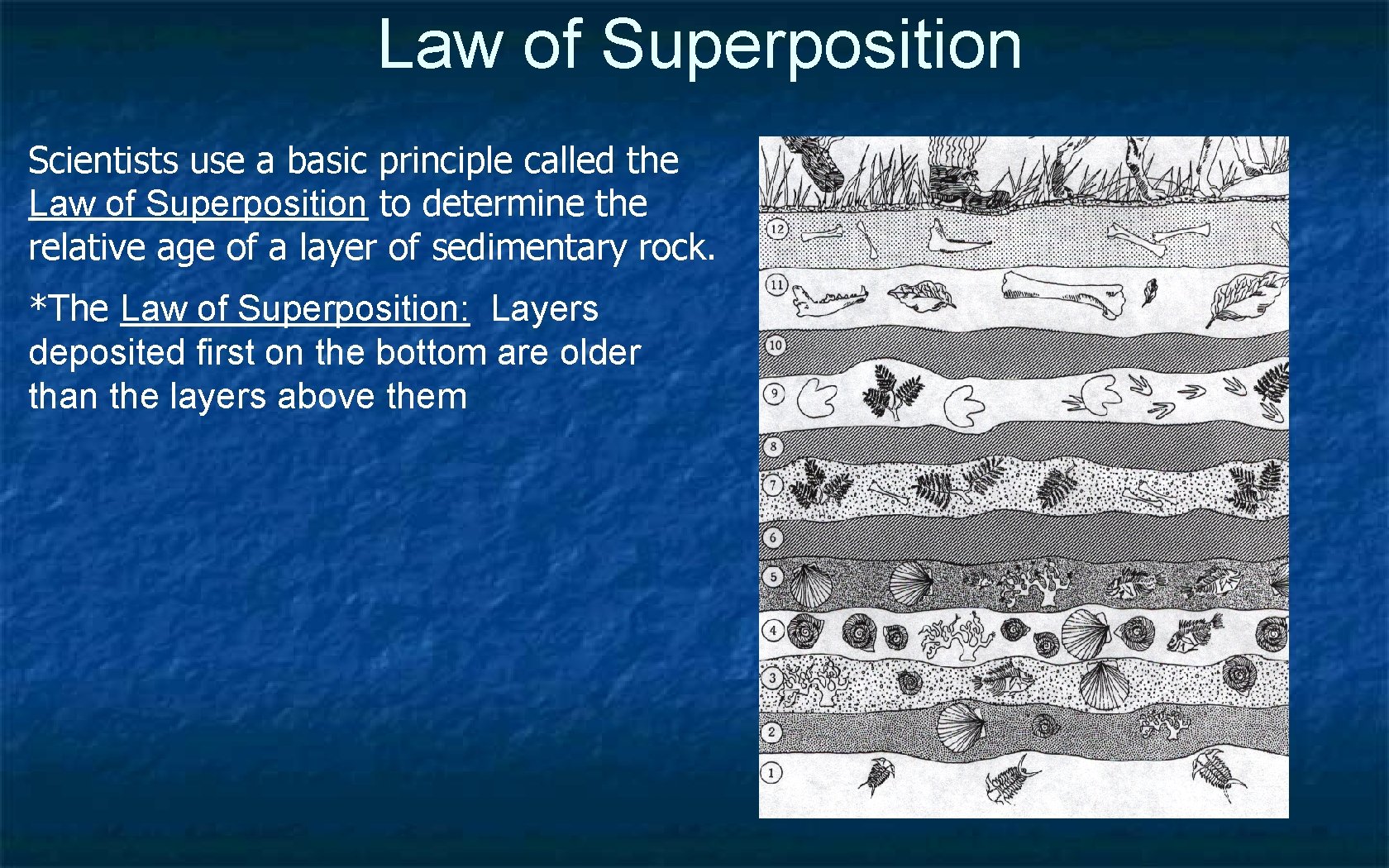 Law of Superposition

Scientists use a basic principle called the Law of Superposition to determine the relative age of a layer of sedimentary rock.

*The Law of Superposition: Layers deposited first on the bottom are older than the layers above them

12
11
10
9
8
7
6
5
4
3
2
1